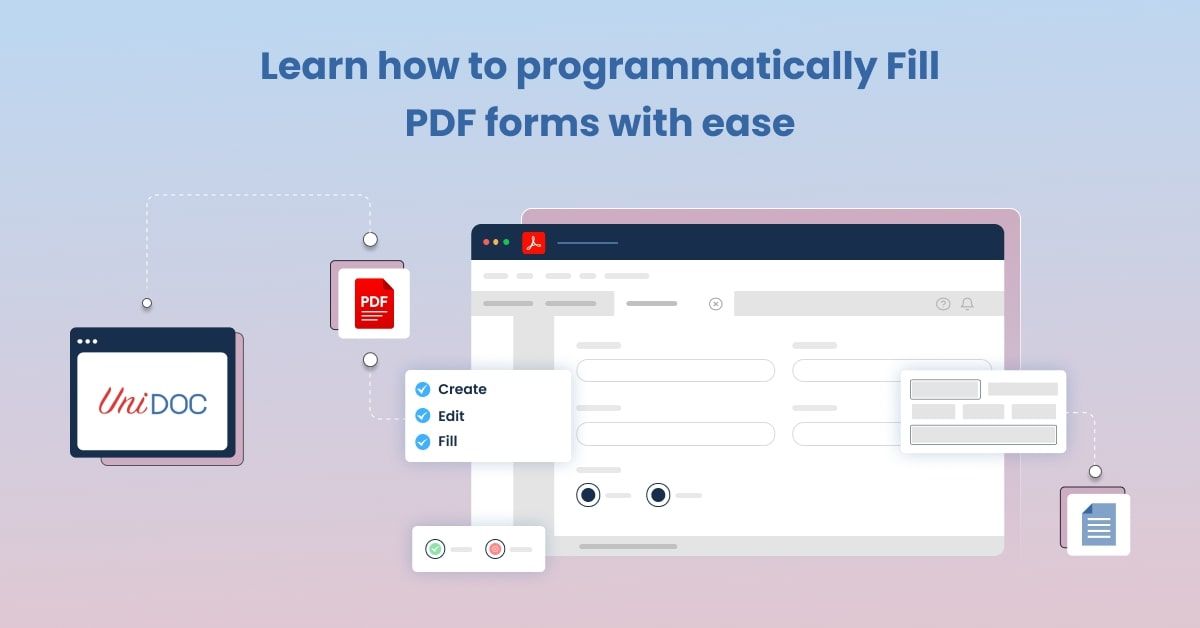 Learn how to programmatically Fill PDF forms with ease

UniDOC

PDF

Create
Edit
Fill